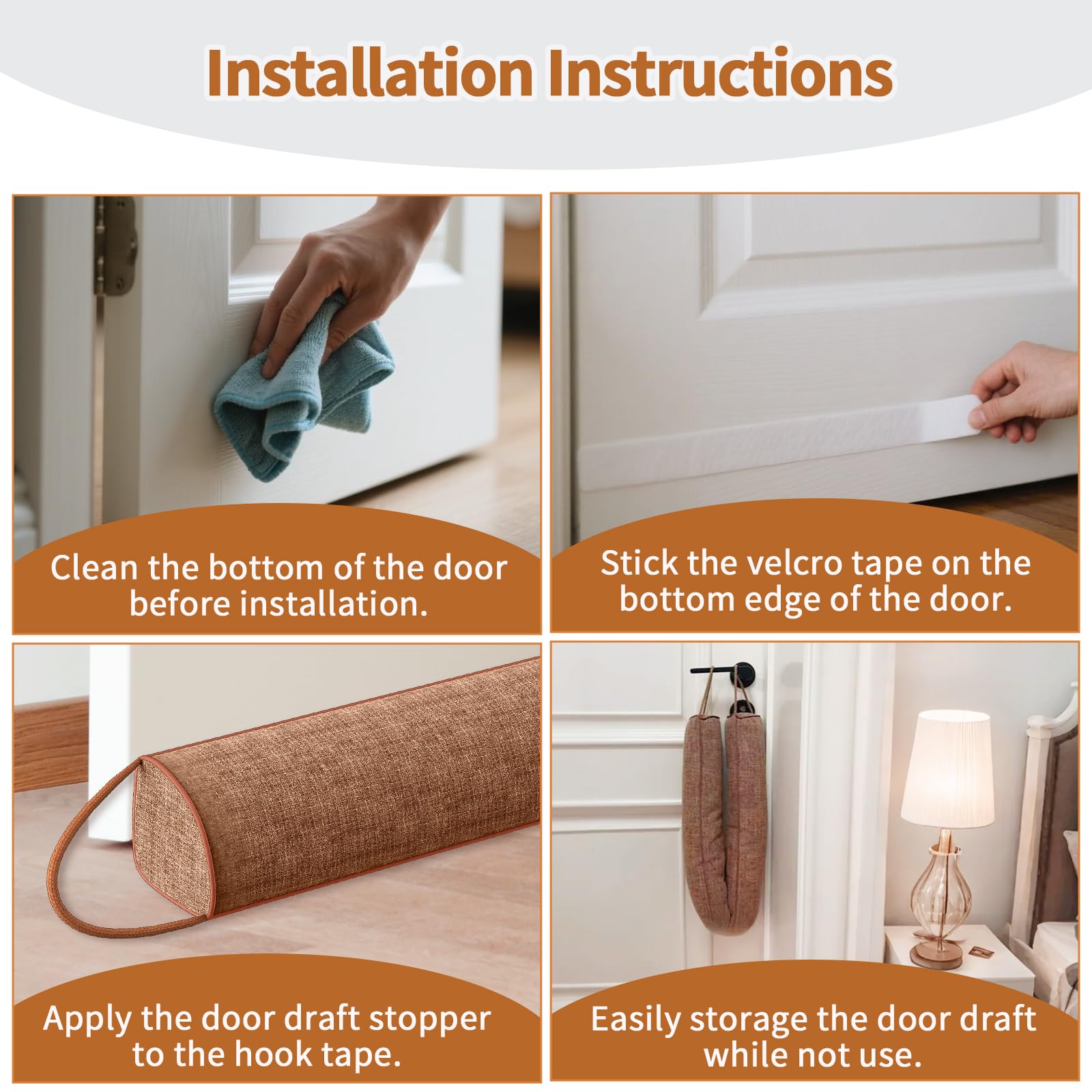 Installation Instructions

Clean the bottom of the door before installation.

Stick the velcro tape on the bottom edge of the door.

Apply the door draft stopper to the hook tape.

Easily storage the door draft while not use.